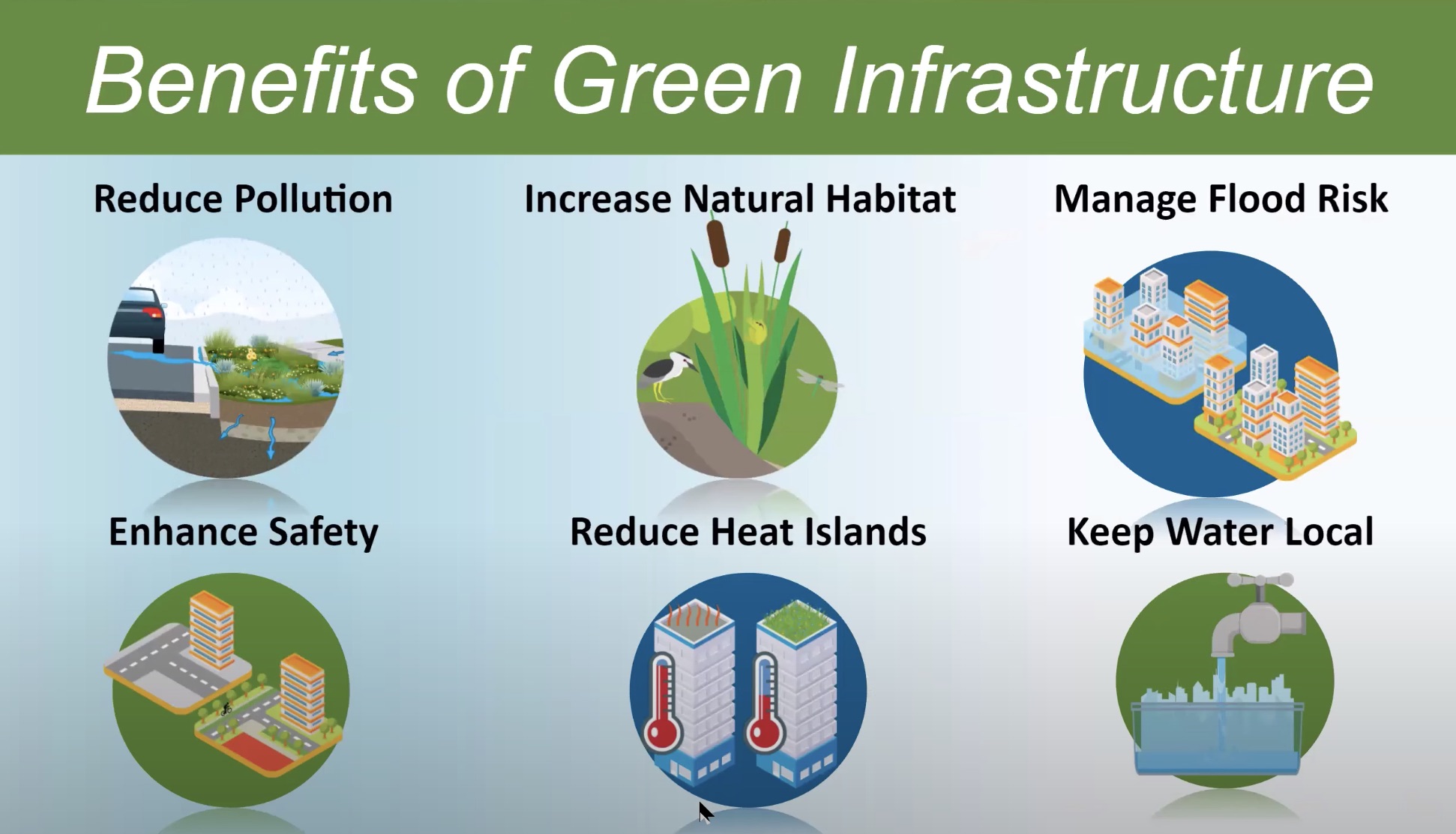 Benefits of Green Infrastructure

Reduce Pollution

Increase Natural Habitat

Manage Flood Risk

Enhance Safety

Reduce Heat Islands

Keep Water Local